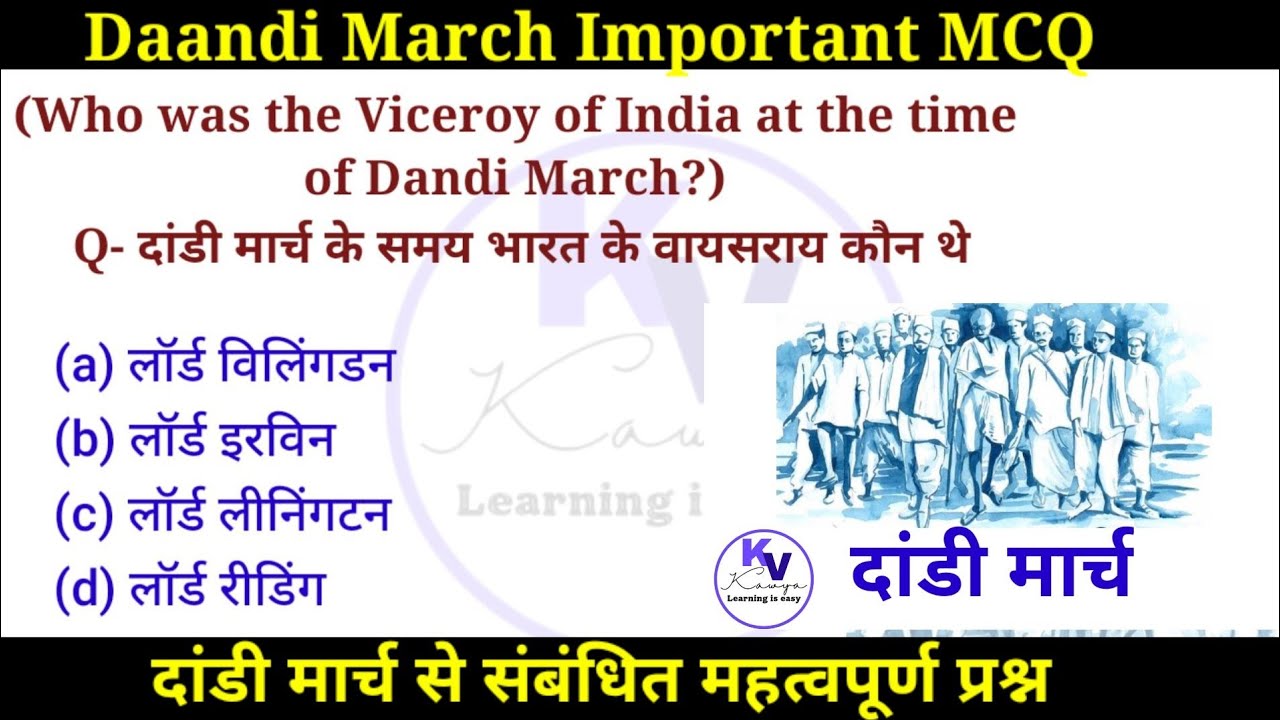 Daandi March Important MCQ

(Who was the Viceroy of India at the time of Dandi March?)

Q- दांडी मार्च के समय भारत के वायसराय कौन थे

(a) लॉर्ड विलिंगडन
(b) लॉर्ड इरविन
(c) लॉर्ड लीनिंगटन
(d) लॉर्ड रीडिंग

KV
Kavya
Learning is easy

दांडी मार्च

दांडी मार्च से संबंधित महत्वपूर्ण प्रश्न